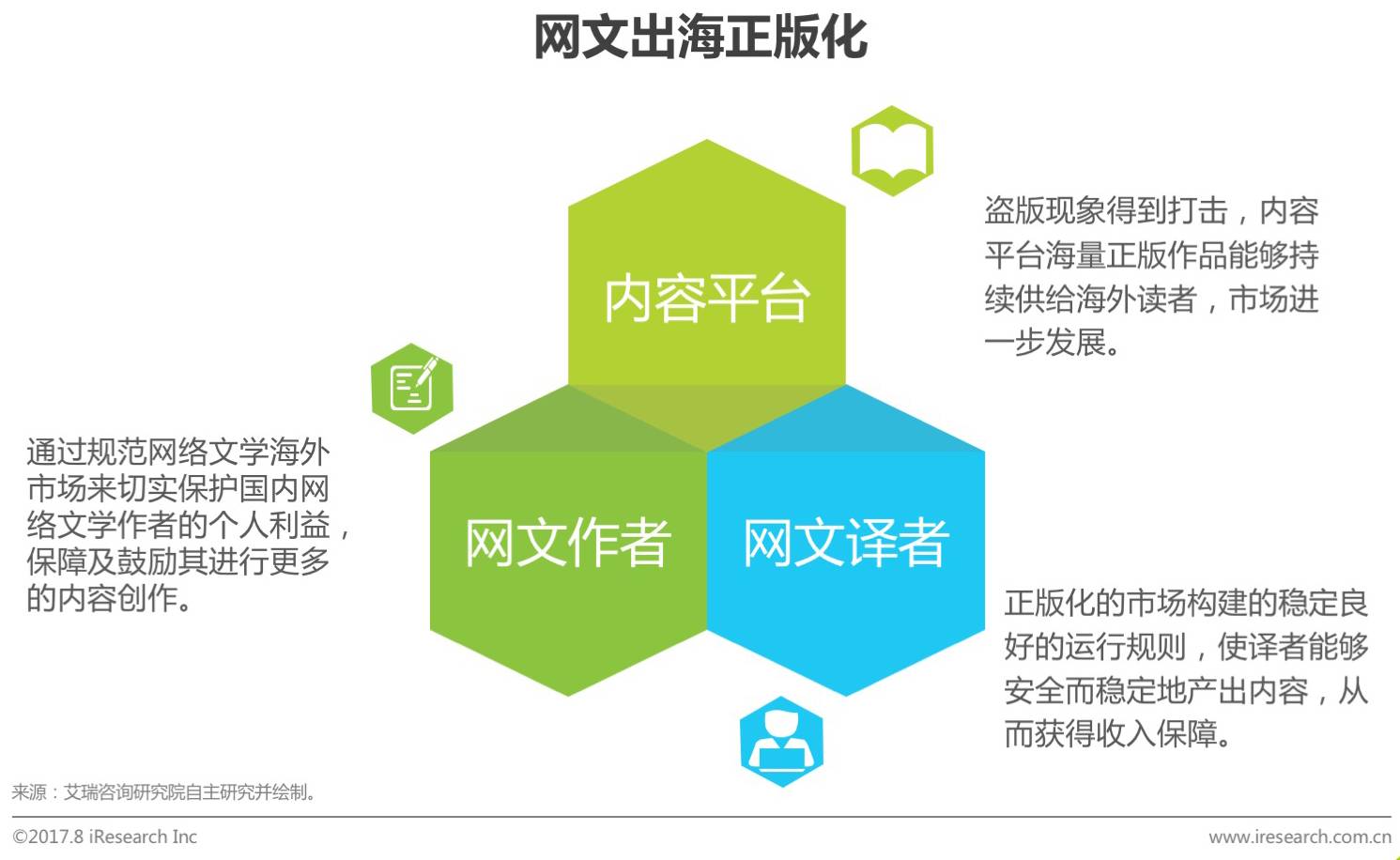 网文出海正版化

内容平台

盗版现象得到打击，内容平台海量正版作品能够持续供给海外读者，市场进一步发展。

通过规范网络文学海外市场来切实保护国内网络文学作者的个人利益，保障及鼓励其进行更多的内容创作。

网文作者

网文译者

正版化的市场构建的稳定良好的运行规则，使译者能够安全而稳定地产出内容，从而获得收入保障。

来源：艾瑞咨询研究院自主研究并绘制。

©2017.8 iResearch Inc

www.iresearch.com.cn